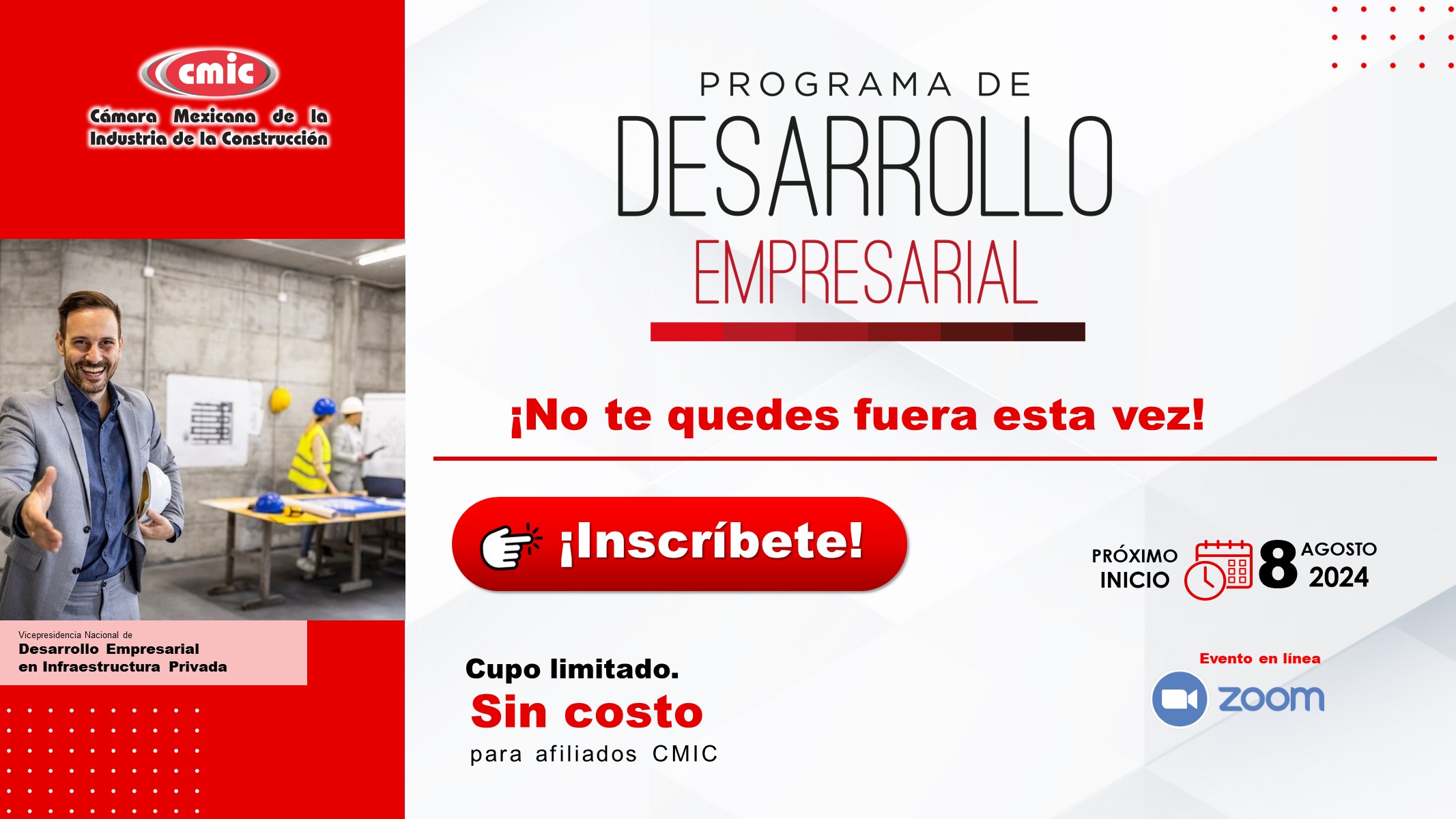 cmic
Cámara Mexicana de la Industria de la Construcción

Vicepresidencia Nacional de
Desarrollo Empresarial en Infraestructura Privada

PROGRAMA DE
DESARROLLO
EMPRESARIAL

¡No te quedes fuera esta vez!

¡Inscríbete!

PRÓXIMO INICIO 8 AGOSTO 2024

Cupo limitado.
Sin costo
para afiliados CMIC

Evento en línea
zoom